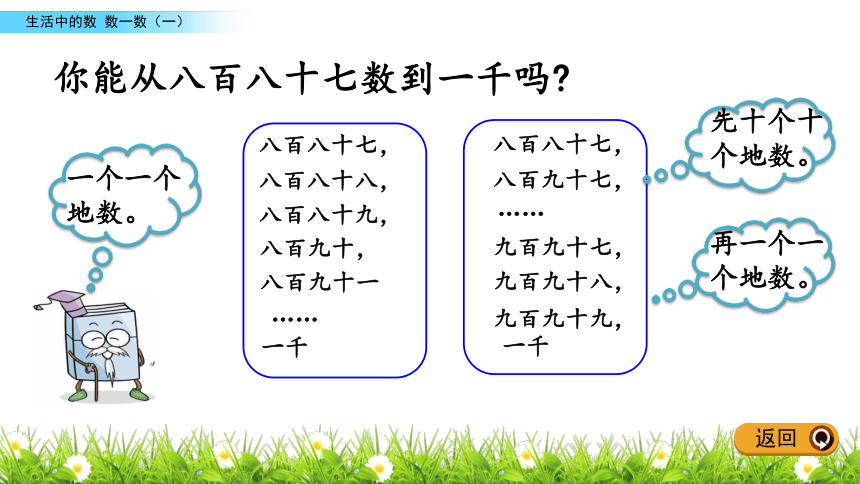 生活中的数 数一数（一）

你能从八百八十七数到一千吗?

一个一个地数。

八百八十七,
八百八十八,
八百八十九,
八百九十,
八百九十一
……
一千

八百八十七,
八百九十七,
……
九百九十七,
九百九十八,
九百九十九,
一千

先十个十个地数。

再一个一个地数。

返回